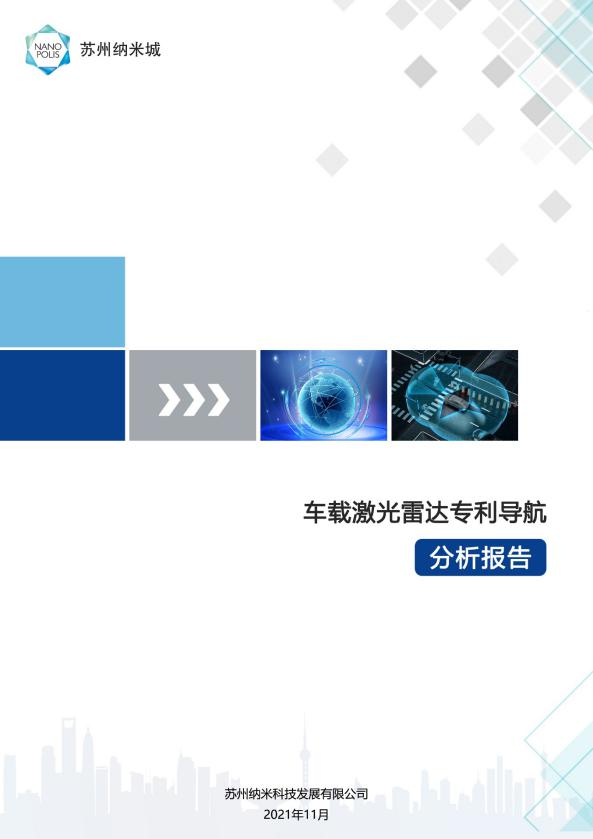 NANO POLIS 苏州纳米城

车载激光雷达专利导航

分析报告

苏州纳米科技发展有限公司

2021年11月